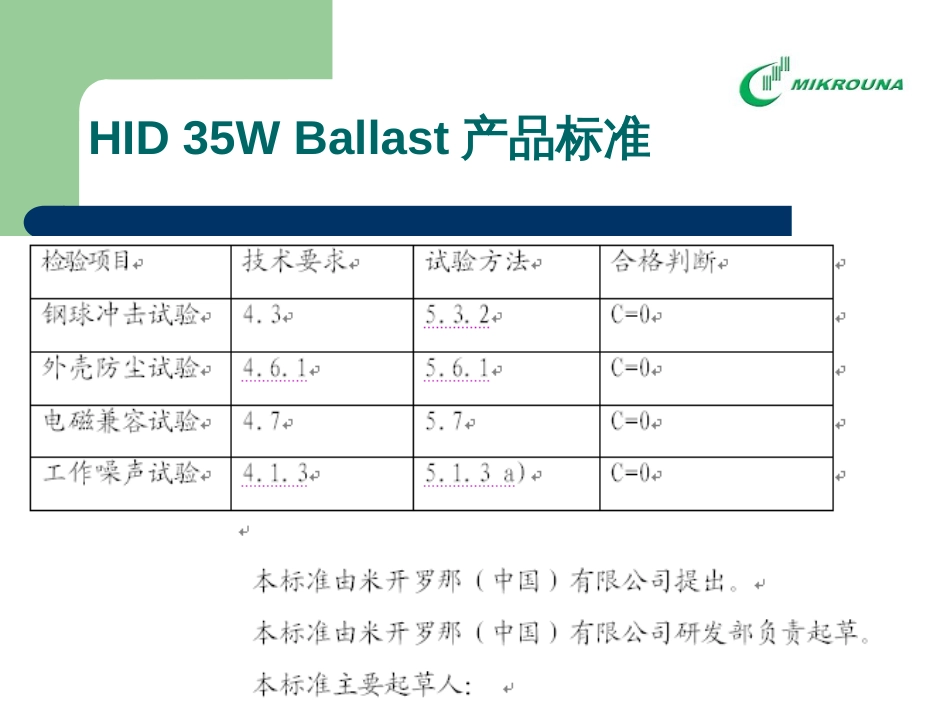 MIKROUNA

HID 35W Ballast 产品标准

| 检验项目 | 技术要求 | 试验方法 | 合格判断 |
|---|---|---|---|
| 钢球冲击试验 | 4.3 | 5.3.2 | C=0 |
| 外壳防尘试验 | 4.6.1 | 5.6.1 | C=0 |
| 电磁兼容试验 | 4.7 | 5.7 | C=0 |
| 工作噪声试验 | 4.1.3 | 5.1.3 a) | C=0 |

本标准由米开罗那（中国）有限公司提出。

本标准由米开罗那（中国）有限公司研发部负责起草。

本标准主要起草人：